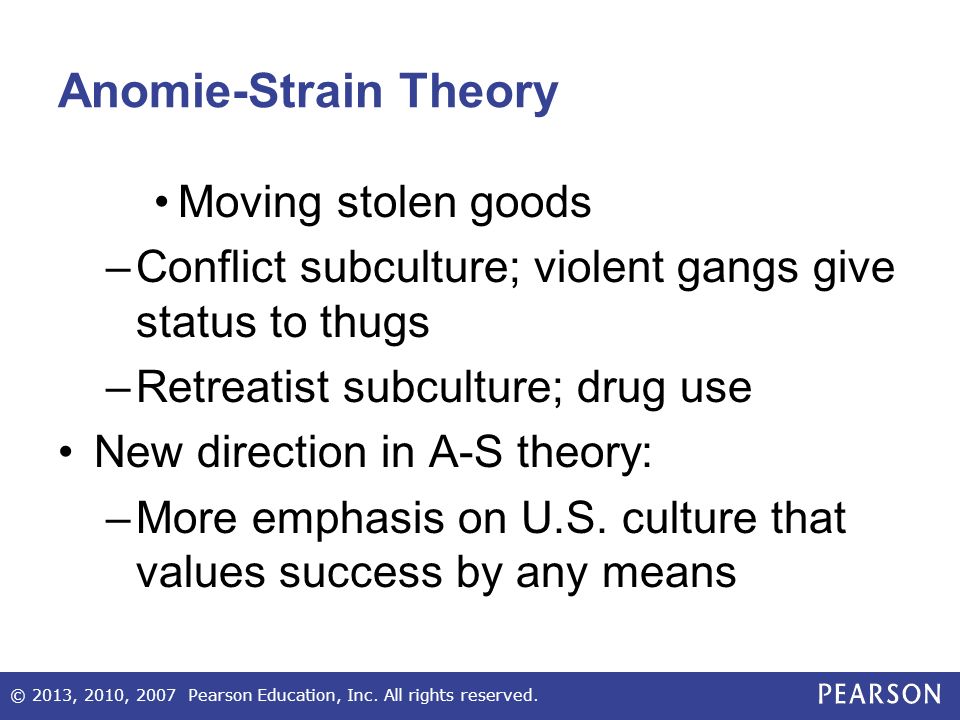 Anomie-Strain Theory

• Moving stolen goods

– Conflict subculture; violent gangs give status to thugs

– Retreatist subculture; drug use

• New direction in A-S theory:

– More emphasis on U.S. culture that values success by any means

© 2013, 2010, 2007 Pearson Education, Inc. All rights reserved.

PEARSON